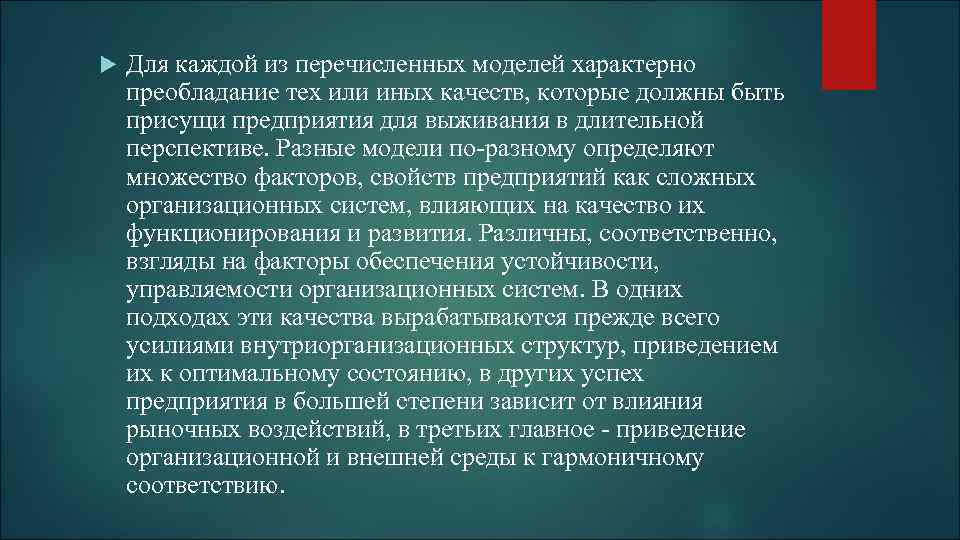 Для каждой из перечисленных моделей характерно преобладание тех или иных качеств, которые должны быть присущи предприятия для выживания в длительной перспективе. Разные модели по-разному определяют множество факторов, свойств предприятий как сложных организационных систем, влияющих на качество их функционирования и развития. Различны, соответственно, взгляды на факторы обеспечения устойчивости, управляемости организационных систем. В одних подходах эти качества вырабатываются прежде всего усилиями внутриорганизационных структур, приведением их к оптимальному состоянию, в других успех предприятия в большей степени зависит от влияния рыночных воздействий, в третьих главное - приведение организационной и внешней среды к гармоничному соответствию.